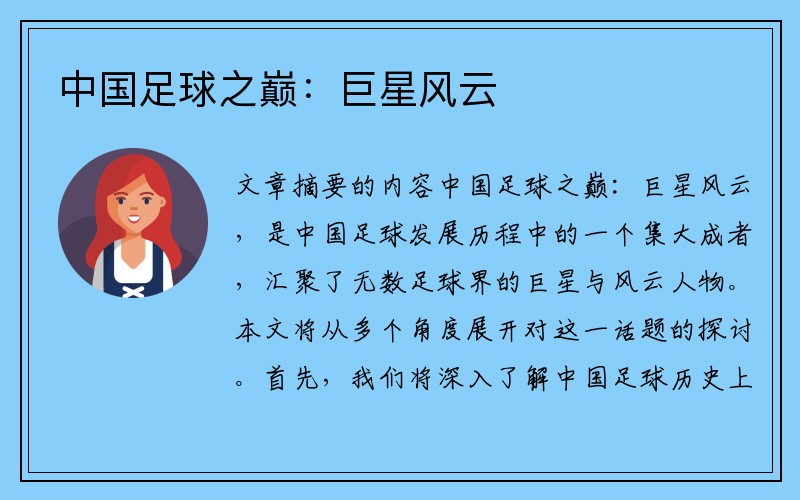 中国足球之巅：巨星风云

文章摘要的内容中国足球之巅：巨星风云，是中国足球发展历程中的一个集大成者，汇聚了无数足球界的巨星与风云人物。本文将从多个角度展开对这一话题的探讨。首先，我们将深入了解中国足球历史上